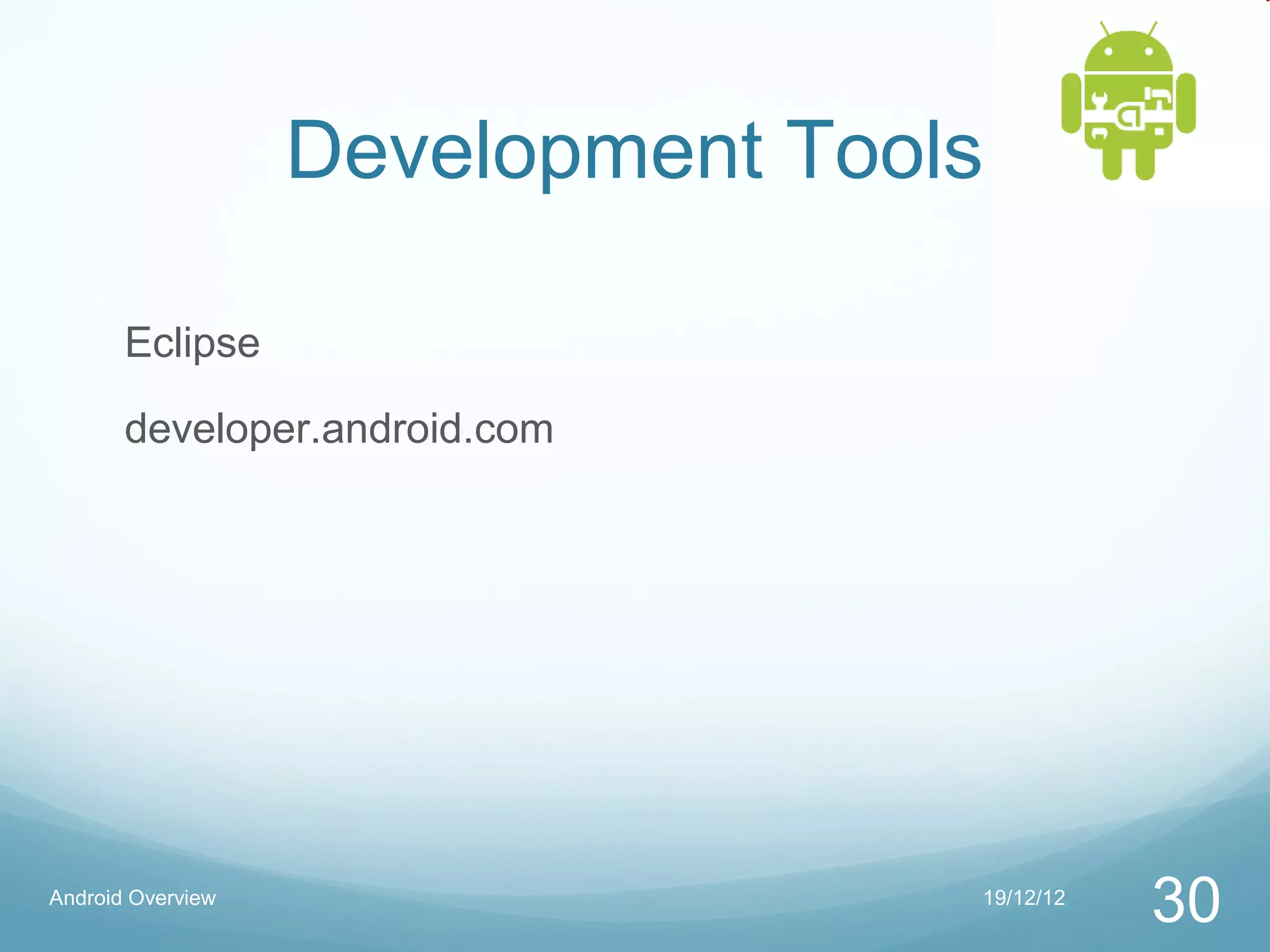 Development Tools

Eclipse

developer.android.com

Android Overview

19/12/12

30